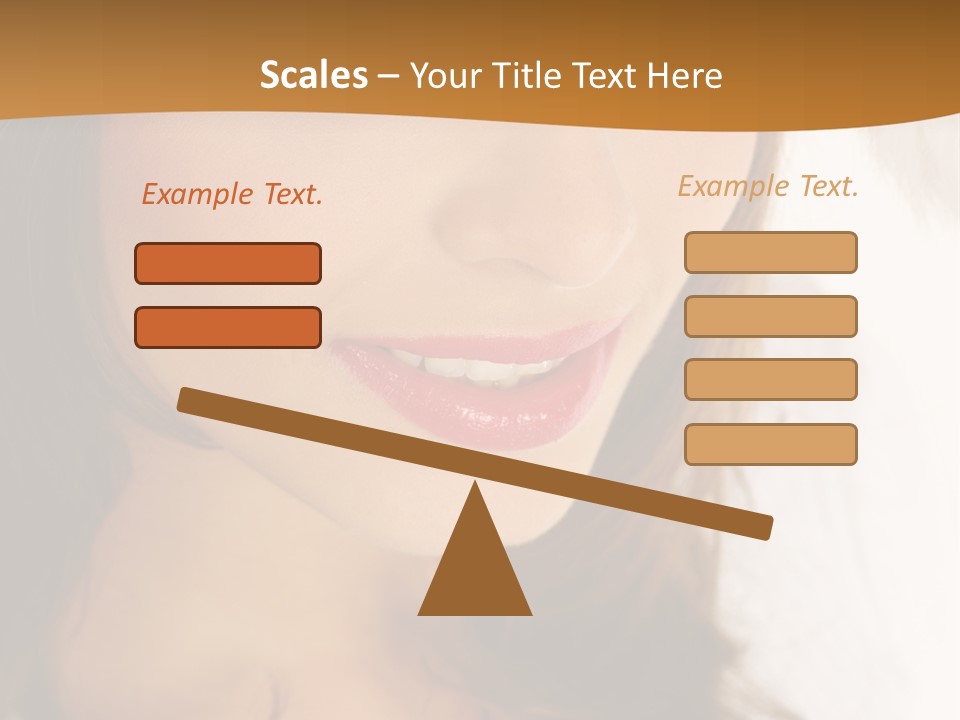 Scales – Your Title Text Here

Example Text.

Example Text.